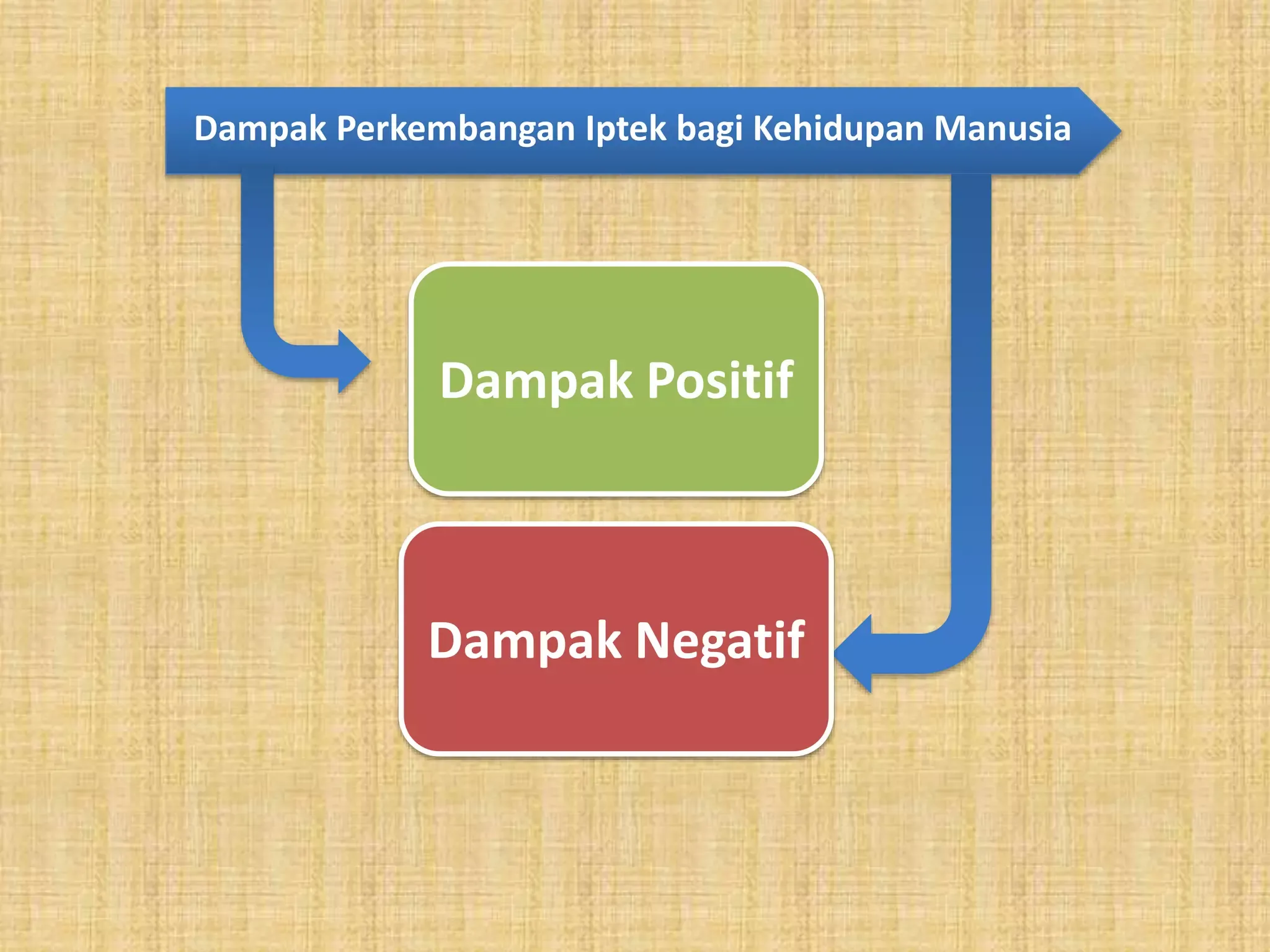 Dampak Perkembangan Iptek bagi Kehidupan Manusia

Dampak Positif

Dampak Negatif